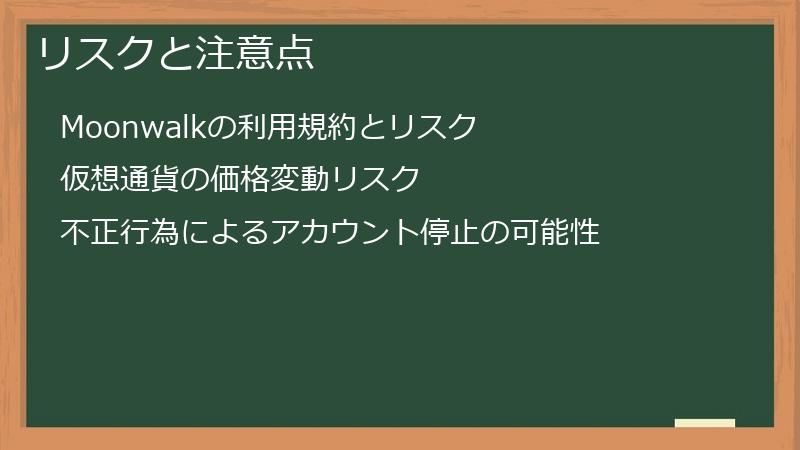 リスクと注意点

Moonwalkの利用規約とリスク

仮想通貨の価格変動リスク

不正行為によるアカウント停止の可能性